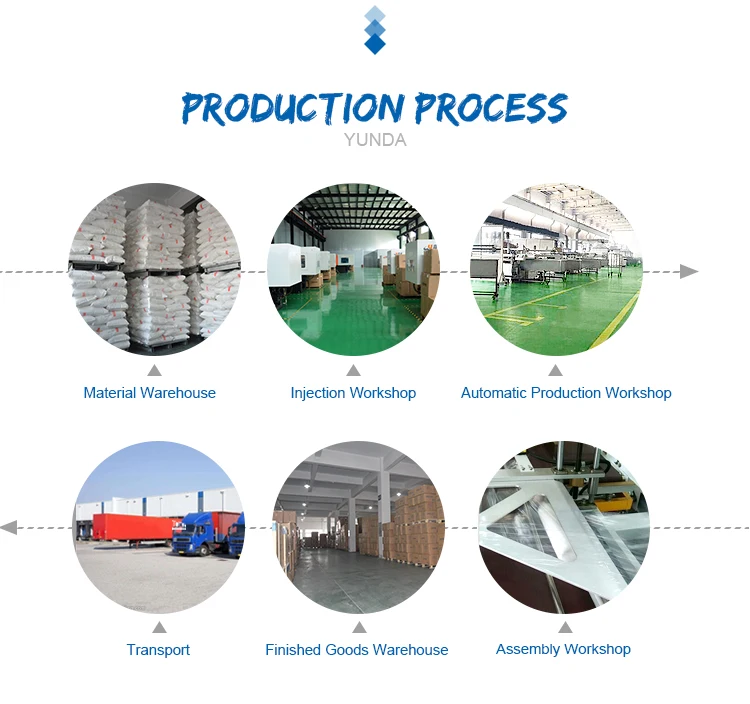 PRODUCTION PROCESS
YUNDA

Material Warehouse

Injection Workshop

Automatic Production Workshop

Transport

Finished Goods Warehouse

Assembly Workshop